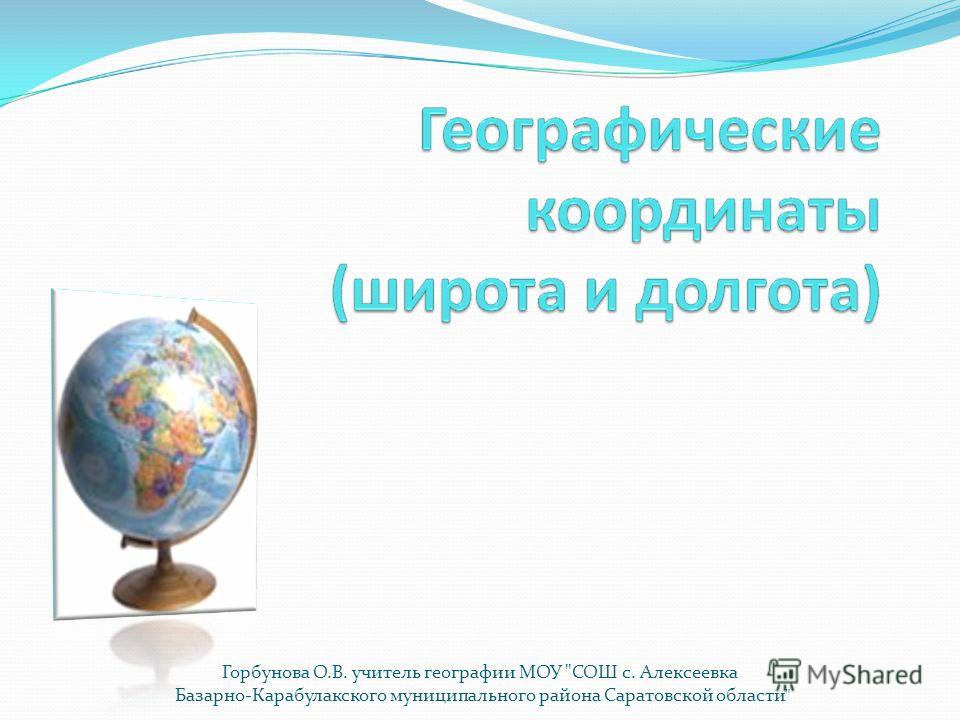 Географические координаты (широта и долгота)

Горбунова О.В. учитель географии МОУ "СОШ с. Алексеевка Базарно-Карабулакского муниципального района Саратовской области"

MyShared